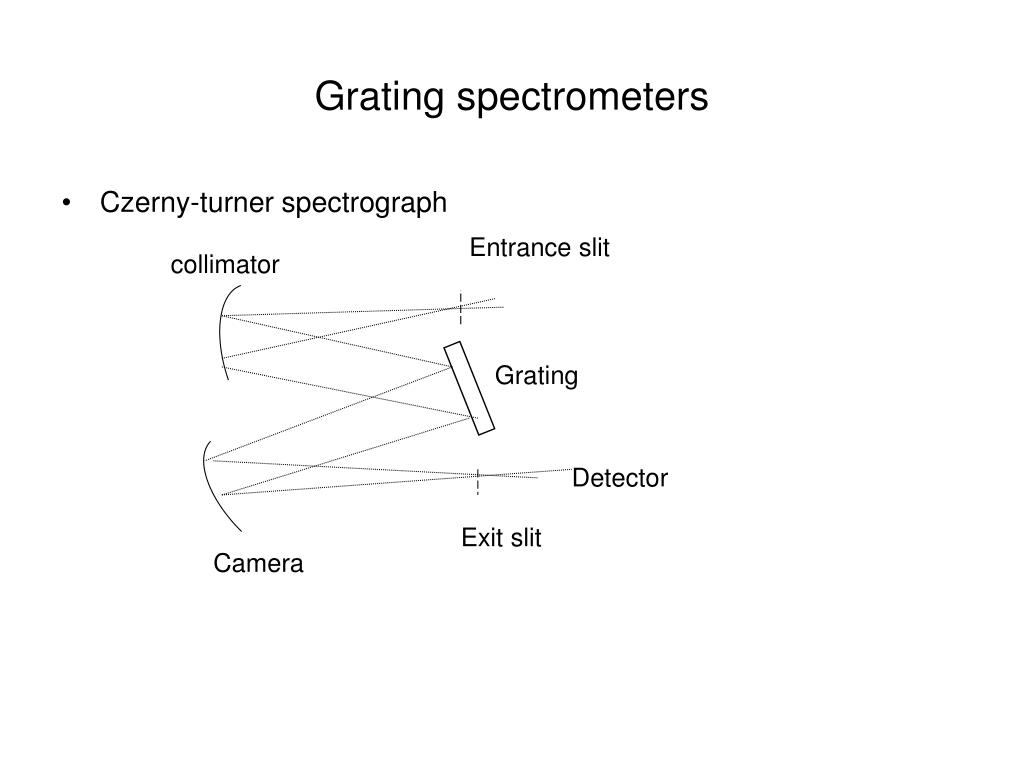 Grating spectrometers

• Czerny-turner spectrograph

Entrance slit

collimator

Grating

Detector

Exit slit

Camera